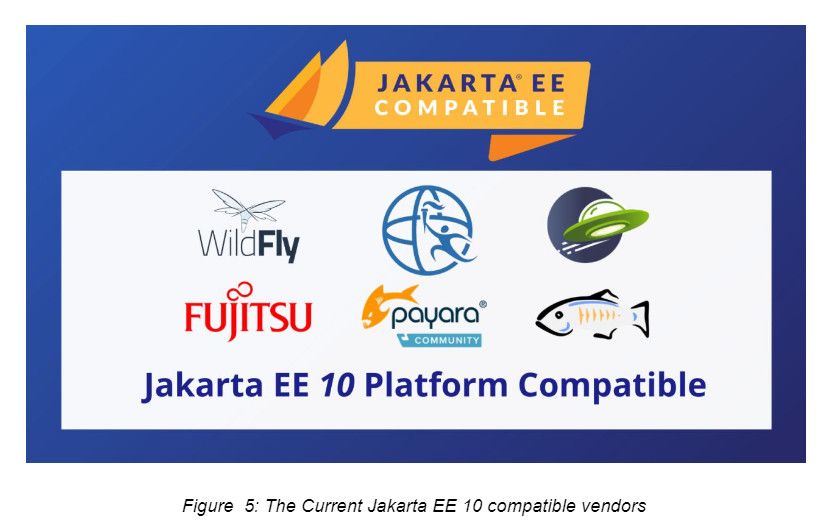 JAKARTA® EE
COMPATIBLE

WildFly

FUJITSU

payara®
COMMUNITY

Jakarta EE 10 Platform Compatible

Figure 5: The Current Jakarta EE 10 compatible vendors